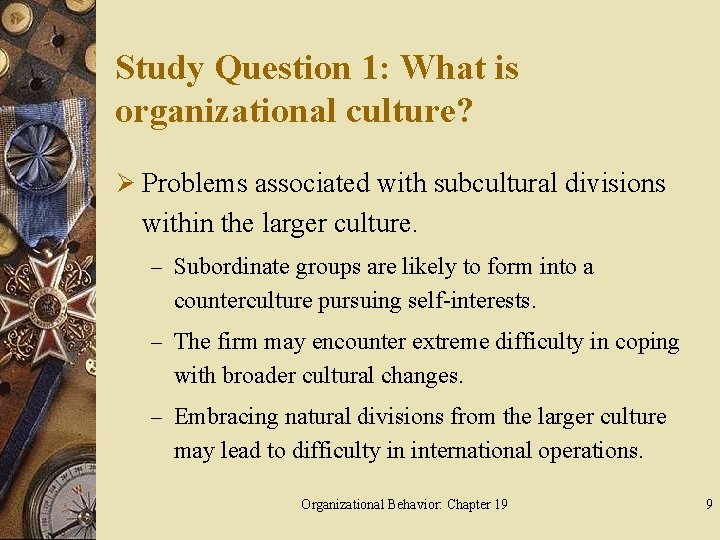 Study Question 1: What is organizational culture?

➢ Problems associated with subcultural divisions within the larger culture.

– Subordinate groups are likely to form into a counterculture pursuing self-interests.

– The firm may encounter extreme difficulty in coping with broader cultural changes.

– Embracing natural divisions from the larger culture may lead to difficulty in international operations.

Organizational Behavior: Chapter 19

9